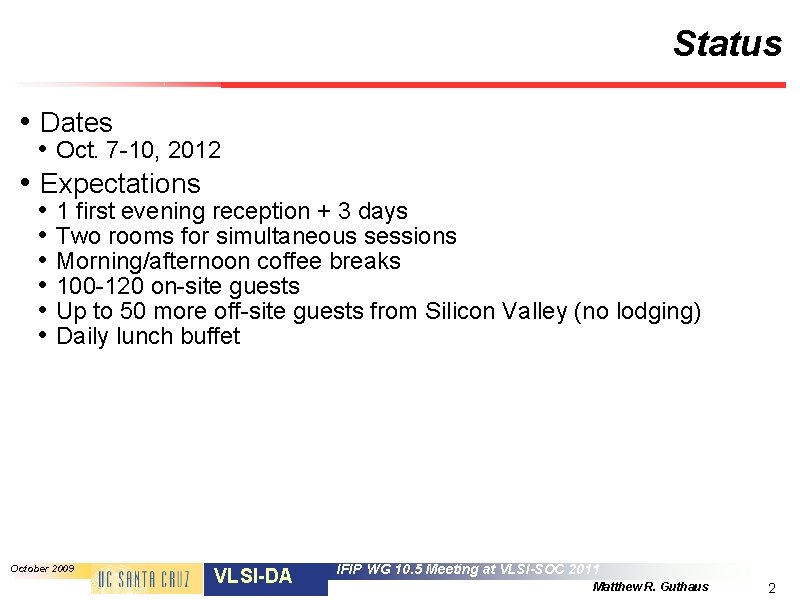 Status

• Dates
  • Oct. 7-10, 2012
• Expectations
  • 1 first evening reception + 3 days
  • Two rooms for simultaneous sessions
  • Morning/afternoon coffee breaks
  • 100-120 on-site guests
  • Up to 50 more off-site guests from Silicon Valley (no lodging)
  • Daily lunch buffet

October 2009 UC SANTA CRUZ VLSI-DA IFIP WG 10.5 Meeting at VLSI-SOC 2011 Matthew R. Guthaus 2